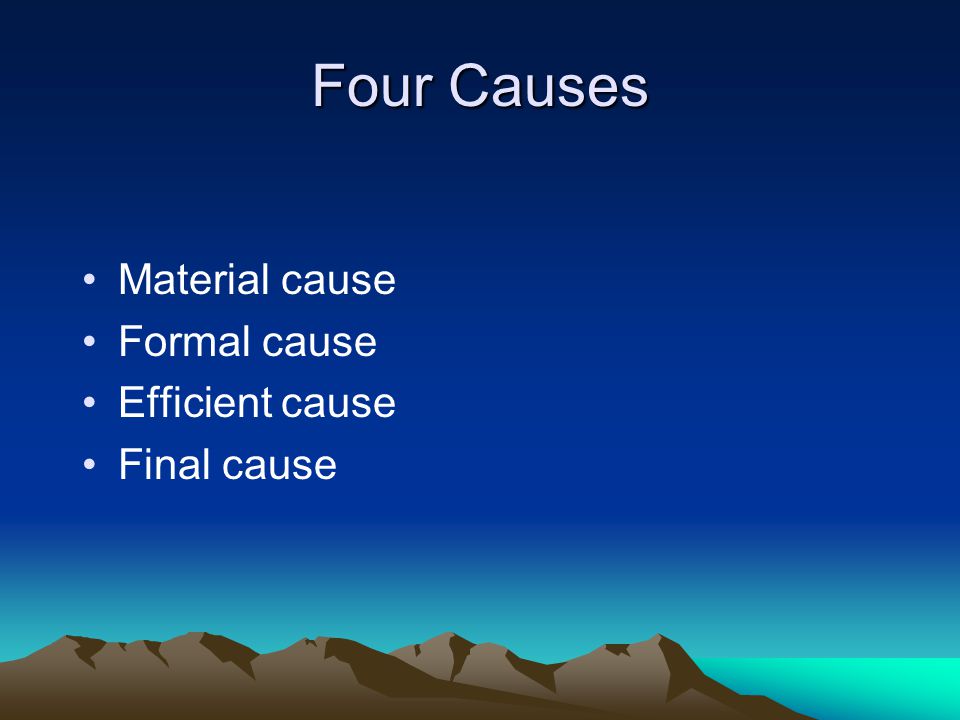 Four Causes

• Material cause
• Formal cause
• Efficient cause
• Final cause